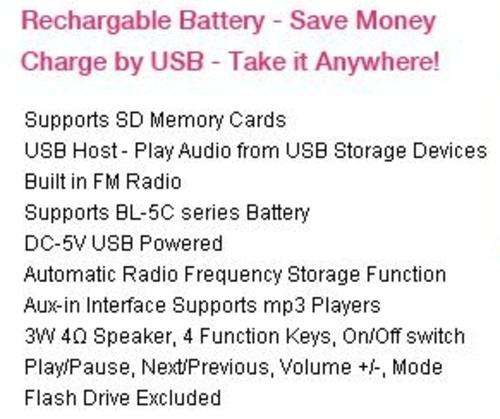 Rechargable Battery - Save Money
Charge by USB - Take it Anywhere!

Supports SD Memory Cards
USB Host - Play Audio from USB Storage Devices
Built in FM Radio
Supports BL-5C series Battery
DC-5V USB Powered
Automatic Radio Frequency Storage Function
Aux-in Interface Supports mp3 Players
3W 4Ω Speaker, 4 Function Keys, On/Off switch
Play/Pause, Next/Previous, Volume +/-, Mode
Flash Drive Excluded